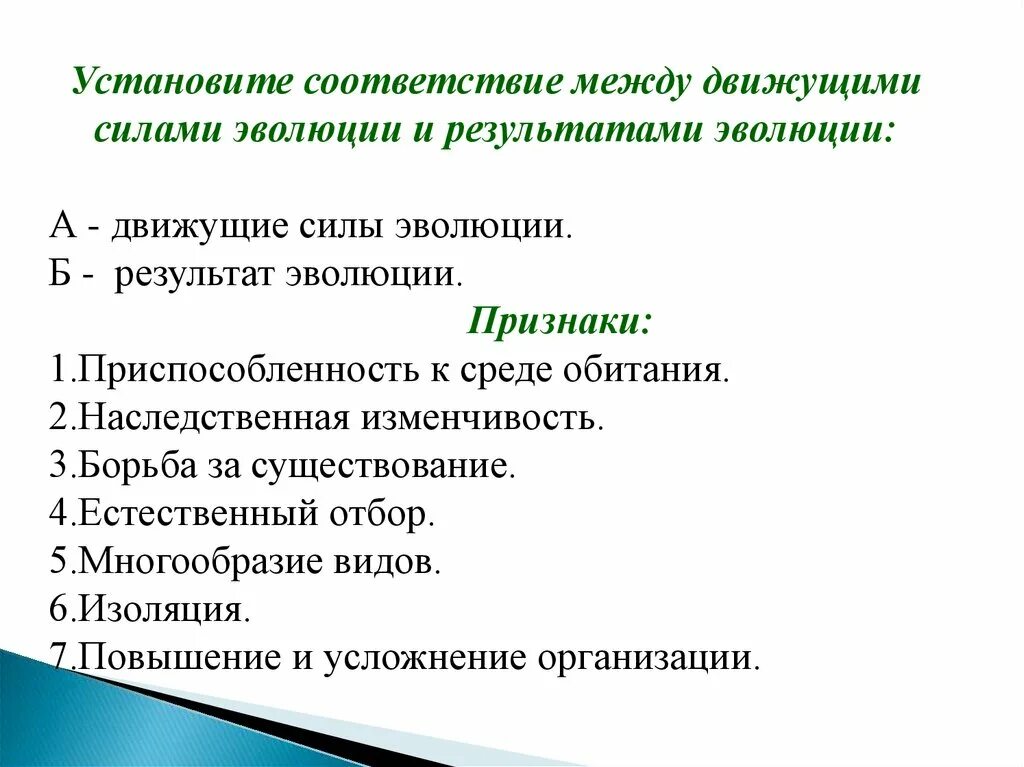 Установите соответствие между движущими силами эволюции и результатами эволюции:

А - движущие силы эволюции.
Б - результат эволюции.

Признаки:

1.Приспособленность к среде обитания.
2.Наследственная изменчивость.
3.Борьба за существование.
4.Естественный отбор.
5.Многообразие видов.
6.Изоляция.
7.Повышение и усложнение организации.